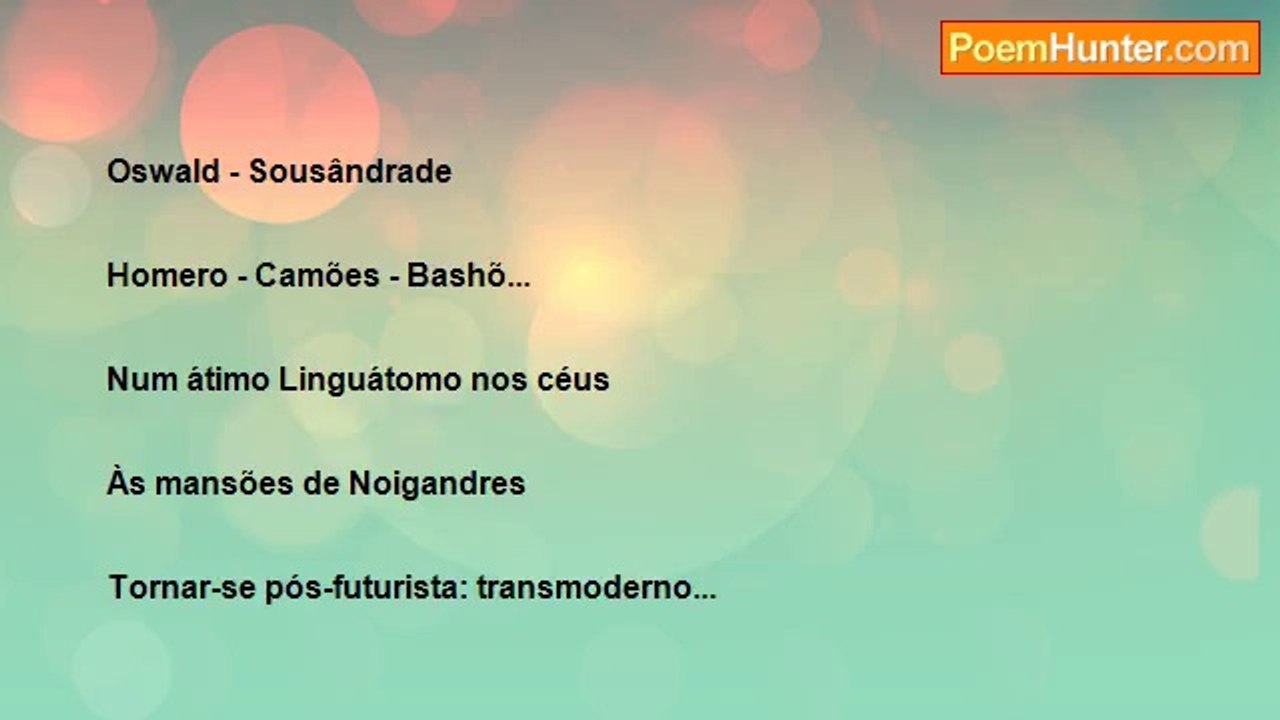 PoemHunter.com

Oswald - Sousândrade

Homero - Camões - Bashõ...

Num átimo Linguátomo nos céus

Às mansões de Noigandres

Tornar-se pós-futurista: transmoderno...